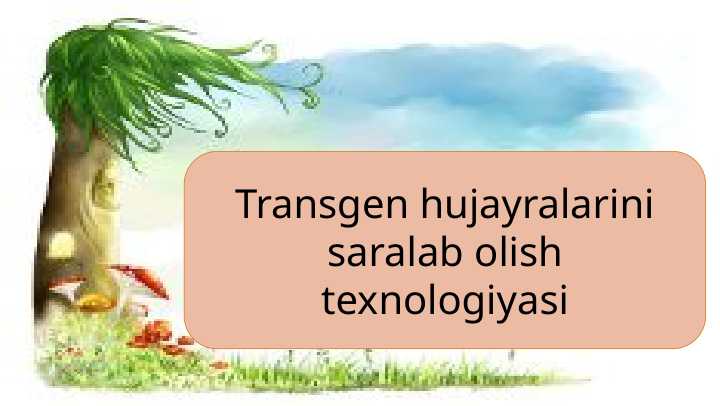 Transgen hujayralarini saralab olish texnologiyasi